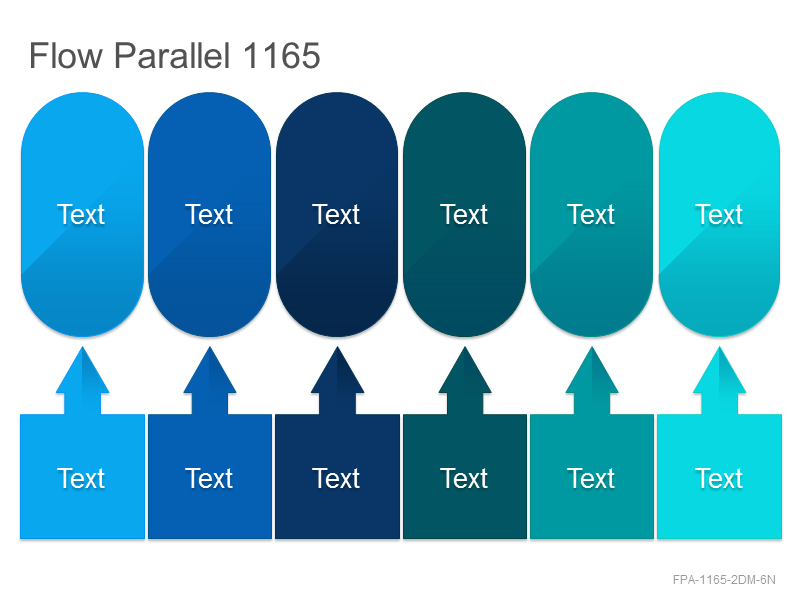 Flow Parallel 1165

Text Text Text Text Text Text

Text Text Text Text Text Text

FPA-1165-2DM-6N